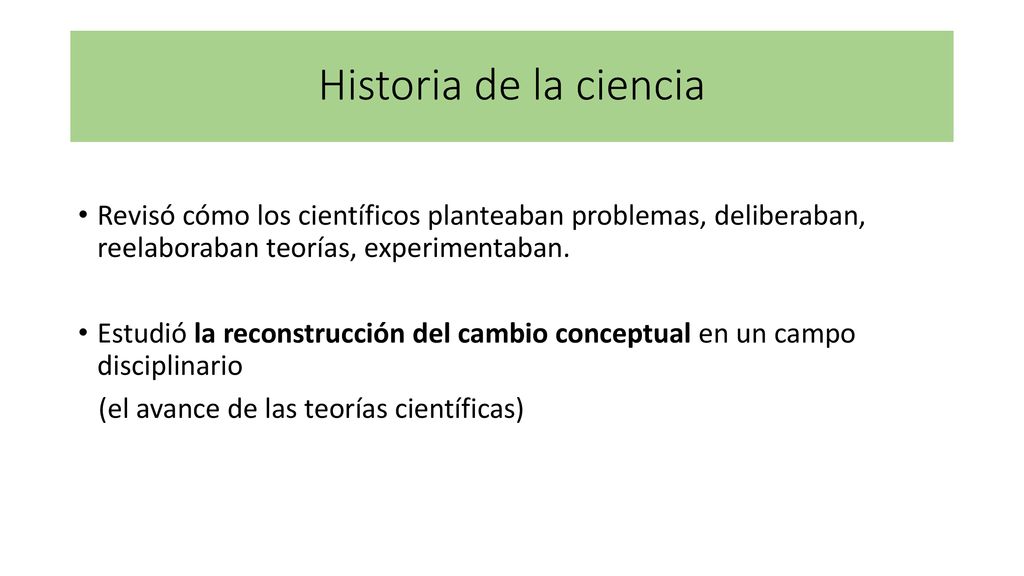 Historia de la ciencia

• Revisó cómo los científicos planteaban problemas, deliberaban, reelaboraban teorías, experimentaban.

• Estudió la reconstrucción del cambio conceptual en un campo disciplinario
(el avance de las teorías científicas)